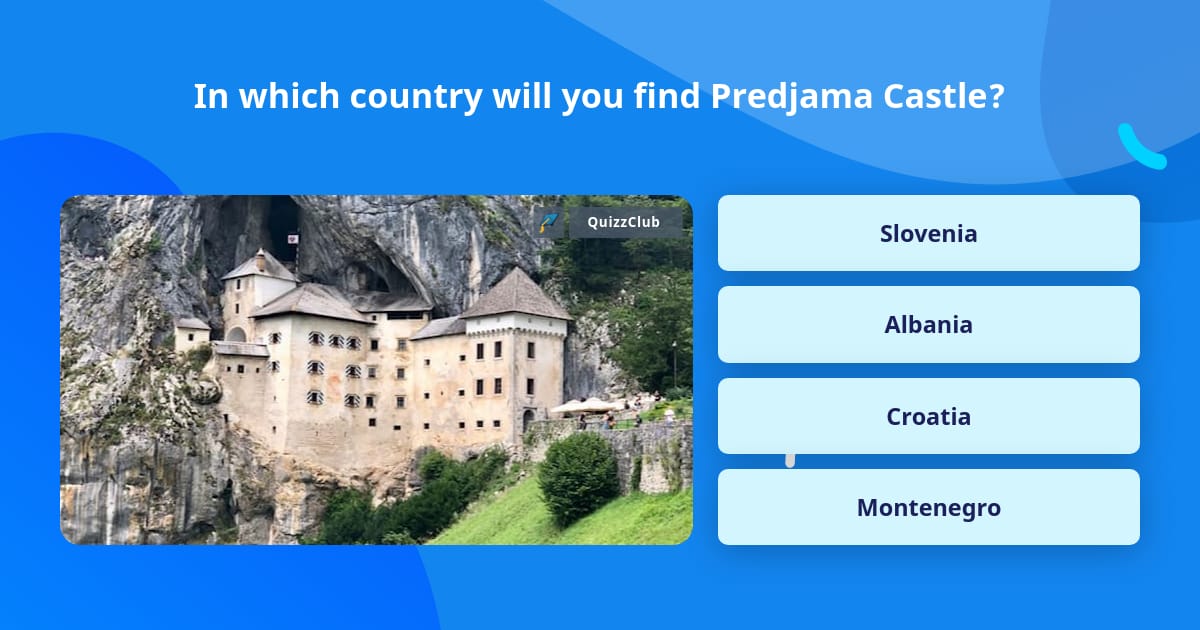 In which country will you find Predjama Castle?

QuizzClub

Slovenia

Albania

Croatia

Montenegro